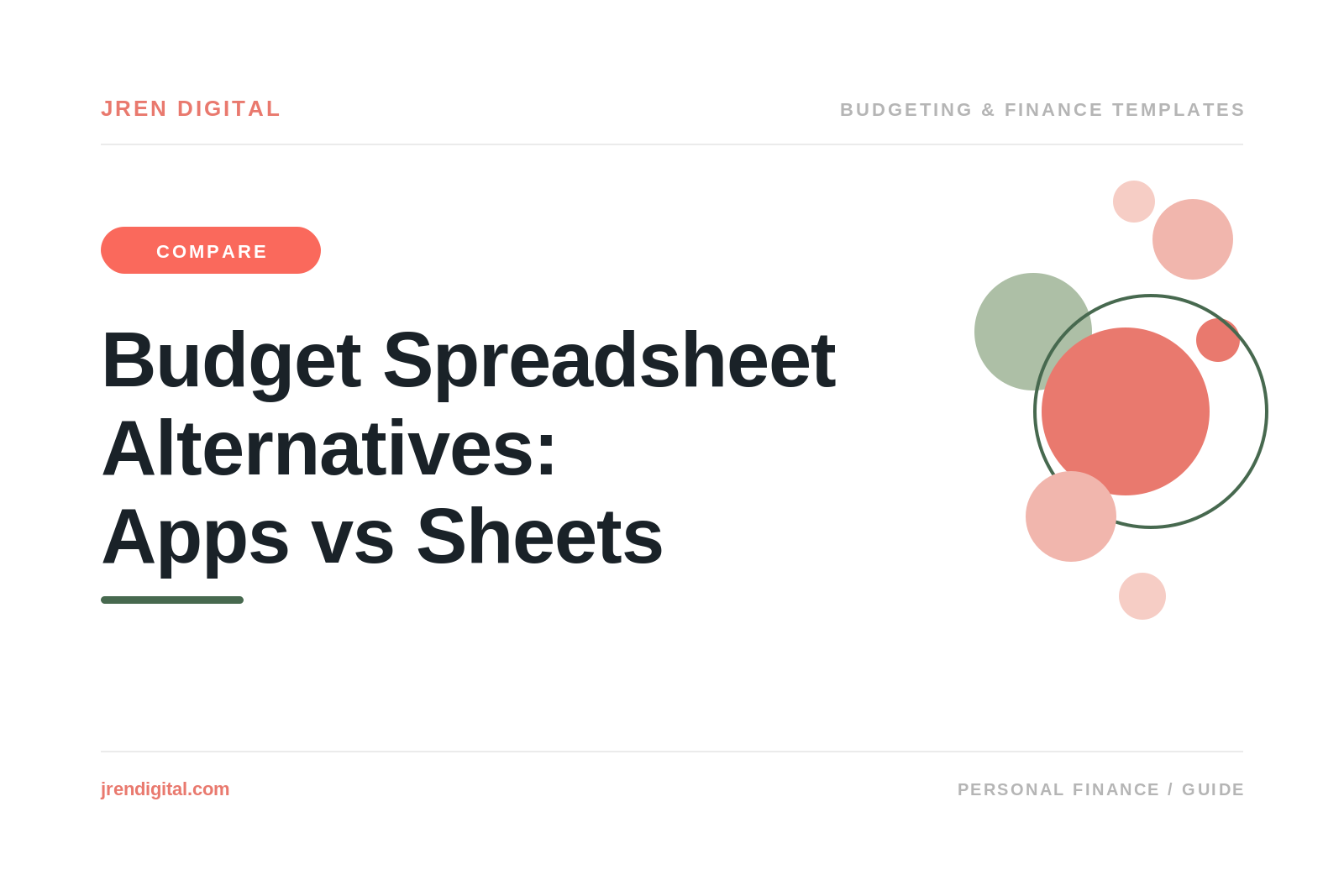 JREN DIGITAL

BUDGETING & FINANCE TEMPLATES

COMPARE

Budget Spreadsheet Alternatives: Apps vs Sheets

jrendigital.com

PERSONAL FINANCE / GUIDE